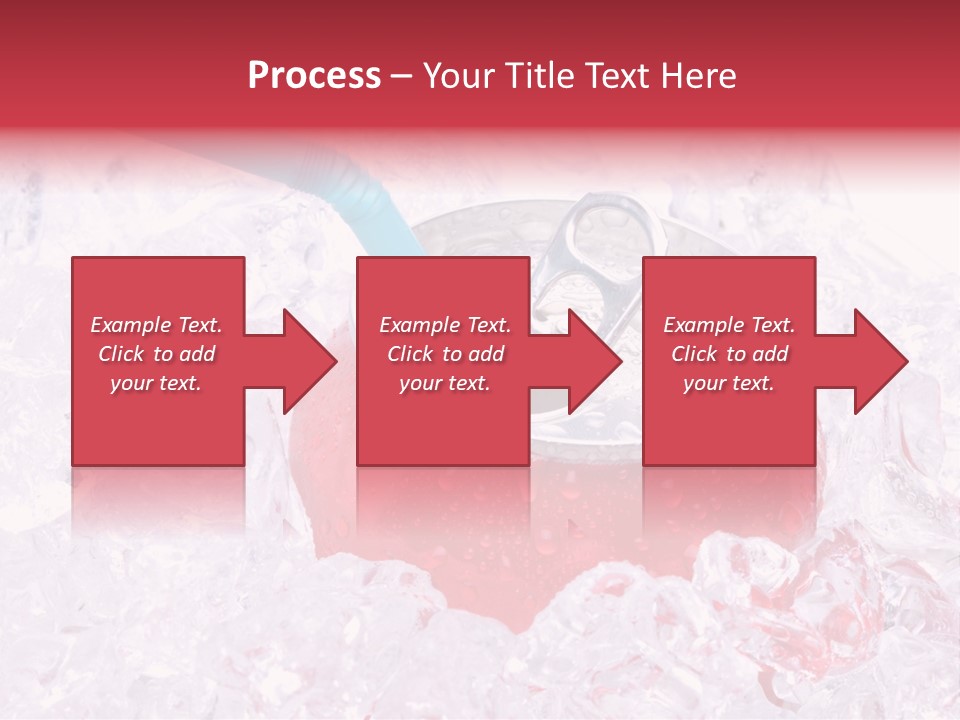 Process – Your Title Text Here

Example Text. Click to add your text.

Example Text. Click to add your text.

Example Text. Click to add your text.